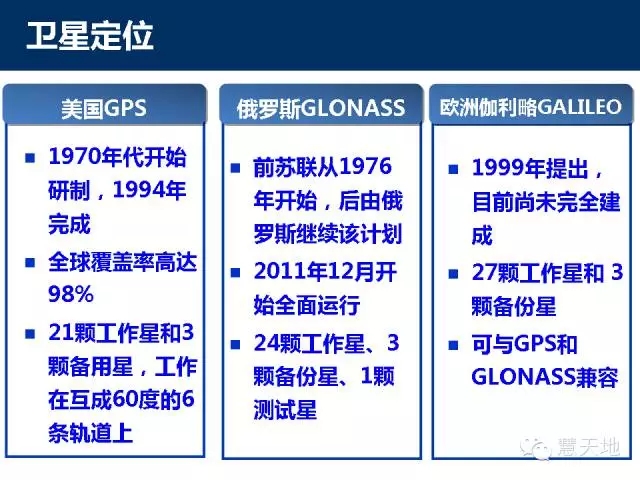 卫星定位

美国GPS

- 1970年代开始研制，1994年完成
- 全球覆盖率高达98%
- 21颗工作星和3颗备用星，工作在互成60度的6条轨道上

俄罗斯GLONASS

- 前苏联从1976年开始，后由俄罗斯继续该计划
- 2011年12月开始全面运行
- 24颗工作星、3颗备份星、1颗测试星

欧洲伽利略GALILEO

- 1999年提出，目前尚未完全建成
- 27颗工作星和 3颗备份星
- 可与GPS和GLONASS兼容

慧天地